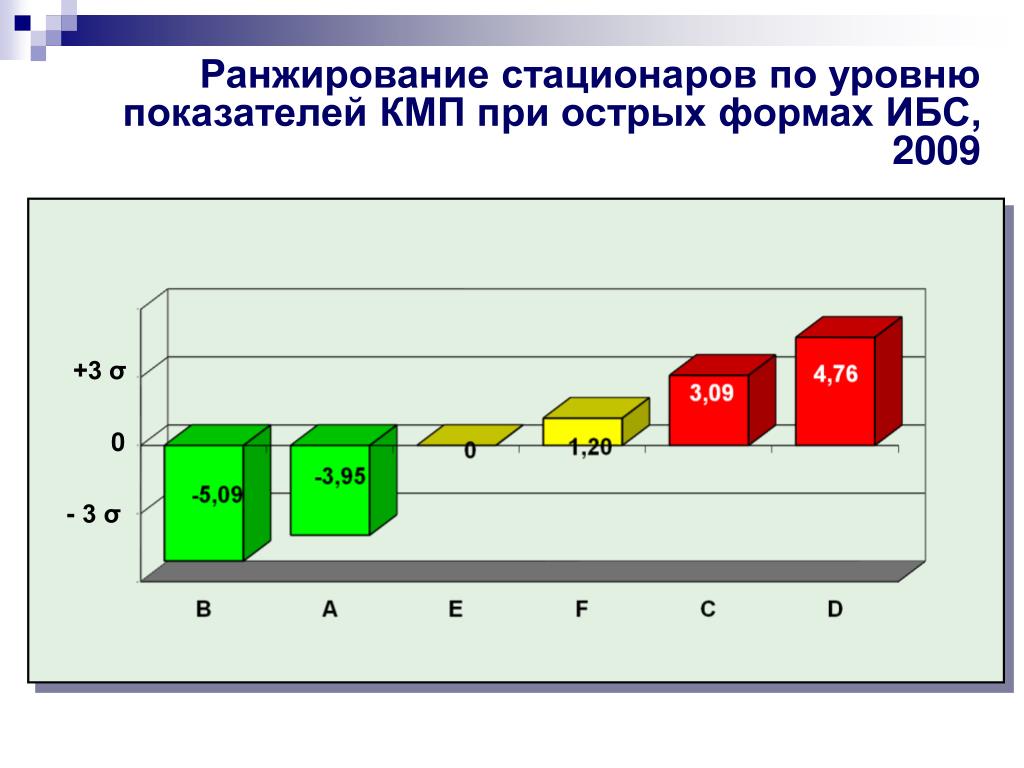 Ранжирование стационаров по уровню показателей КМП при острых формах ИБС, 2009

+3 σ
0
- 3 σ

-5,09
-3,95
0
1,20
3,09
4,76

B
A
E
F
C
D